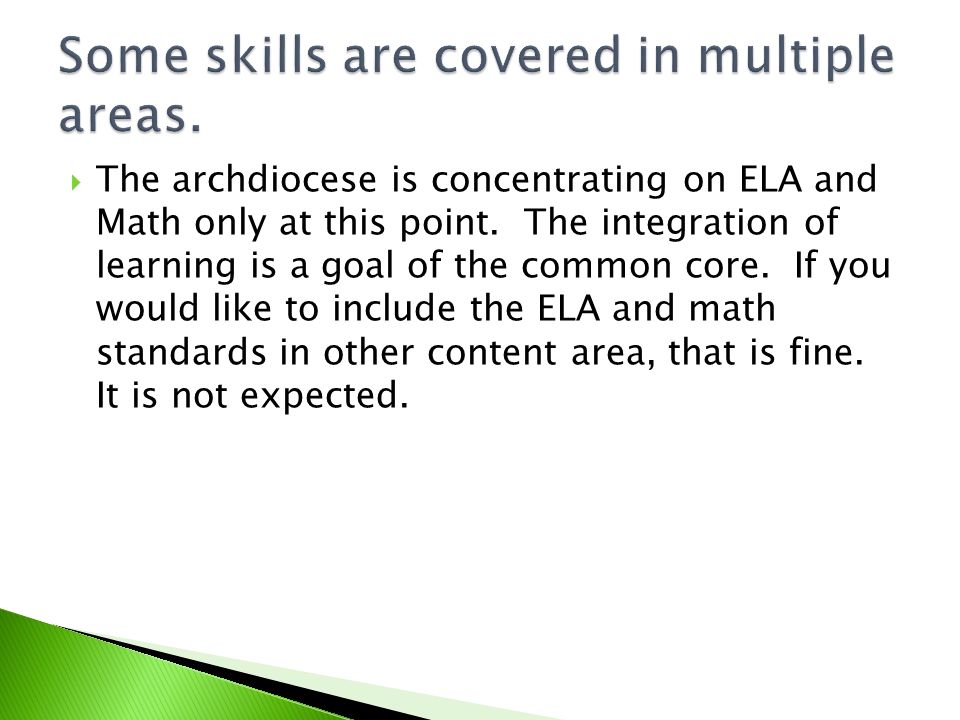 Some skills are covered in multiple areas.

The archdiocese is concentrating on ELA and Math only at this point. The integration of learning is a goal of the common core. If you would like to include the ELA and math standards in other content area, that is fine. It is not expected.